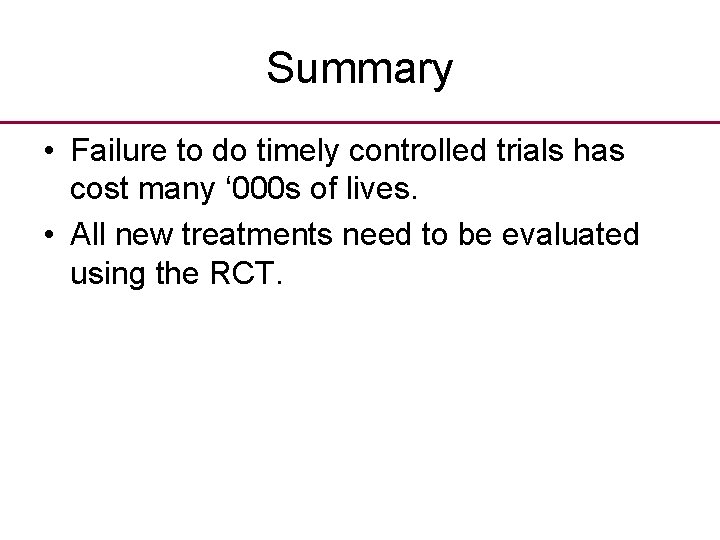 Summary

• Failure to do timely controlled trials has cost many ‘000s of lives.

• All new treatments need to be evaluated using the RCT.